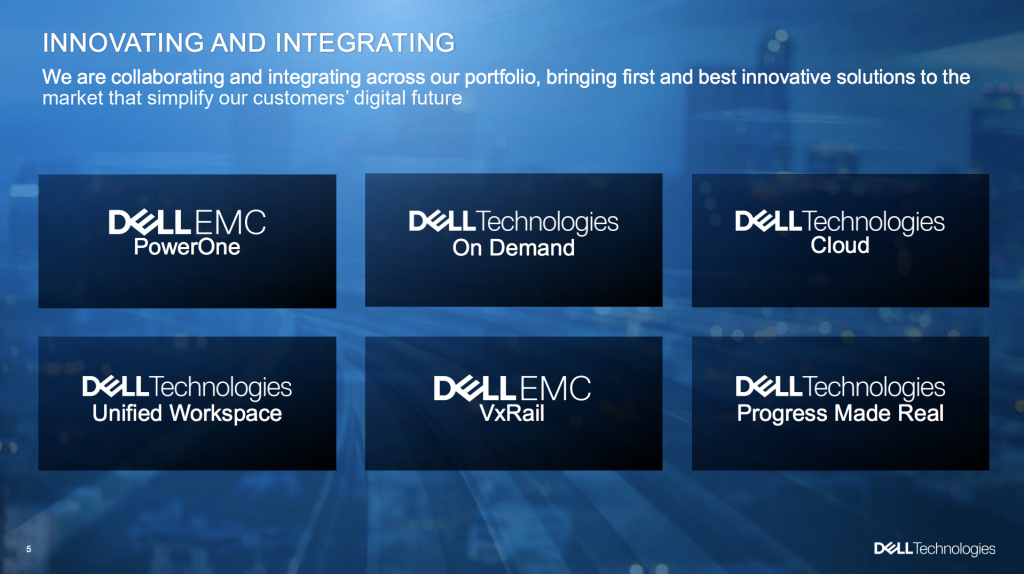 INNOVATING AND INTEGRATING

We are collaborating and integrating across our portfolio, bringing first and best innovative solutions to the market that simplify our customers' digital future

DELL EMC
PowerOne

DELL Technologies
On Demand

DELL Technologies
Cloud

DELL Technologies
Unified Workspace

DELL EMC
VxRail

DELL Technologies
Progress Made Real

5

DELL Technologies